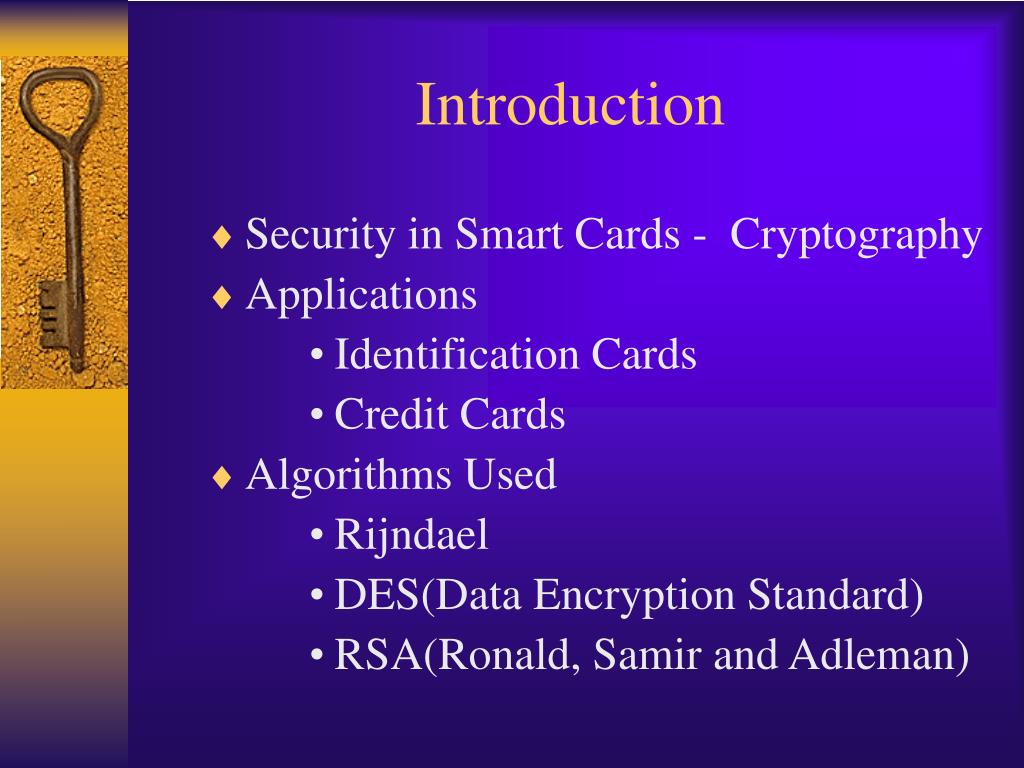 Introduction

♦ Security in Smart Cards - Cryptography
♦ Applications
• Identification Cards
• Credit Cards
♦ Algorithms Used
• Rijndael
• DES(Data Encryption Standard)
• RSA(Ronald, Samir and Adleman)